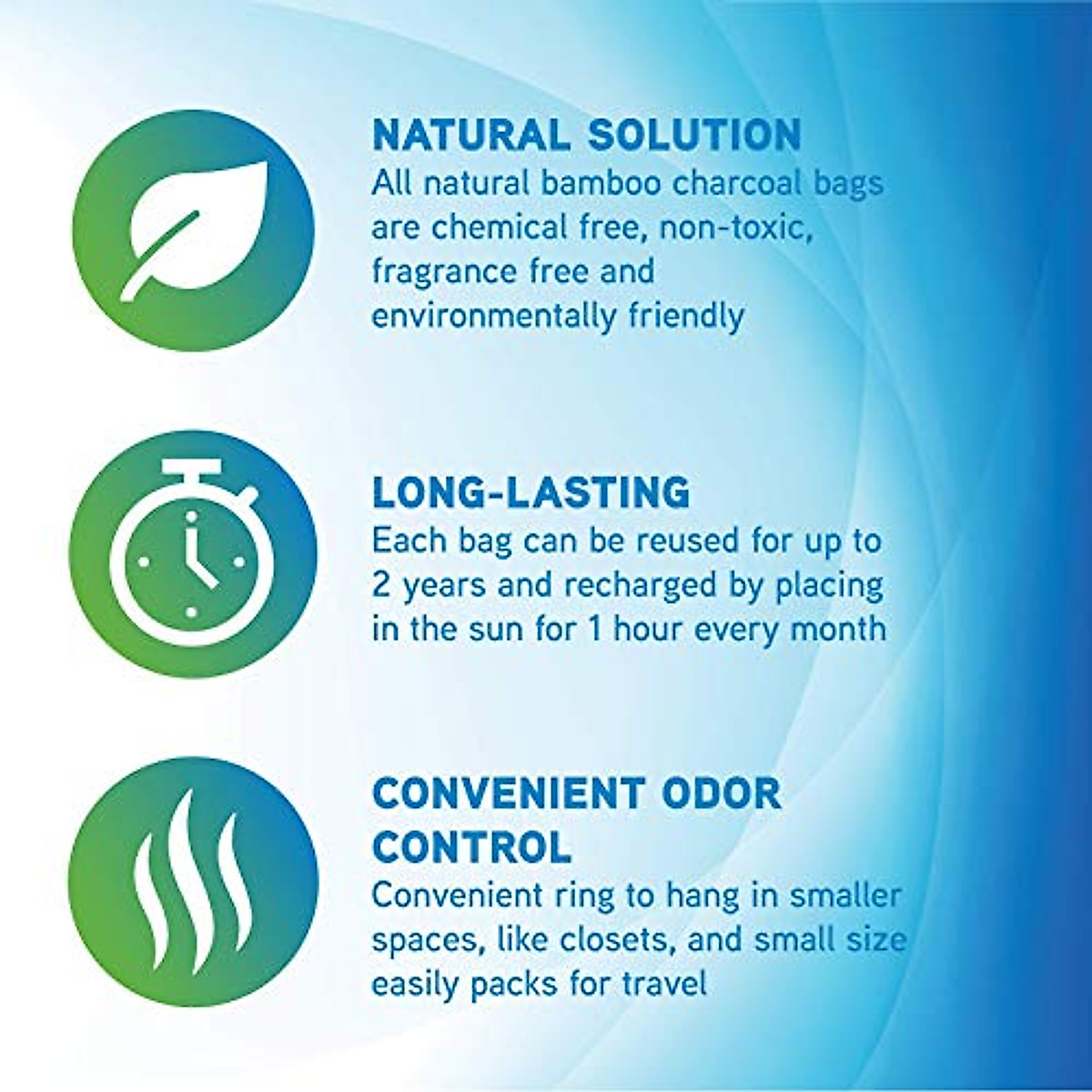 NATURAL SOLUTION
All natural bamboo charcoal bags are chemical free, non-toxic, fragrance free and environmentally friendly

LONG-LASTING
Each bag can be reused for up to 2 years and recharged by placing in the sun for 1 hour every month

CONVENIENT ODOR CONTROL
Convenient ring to hang in smaller spaces, like closets, and small size easily packs for travel